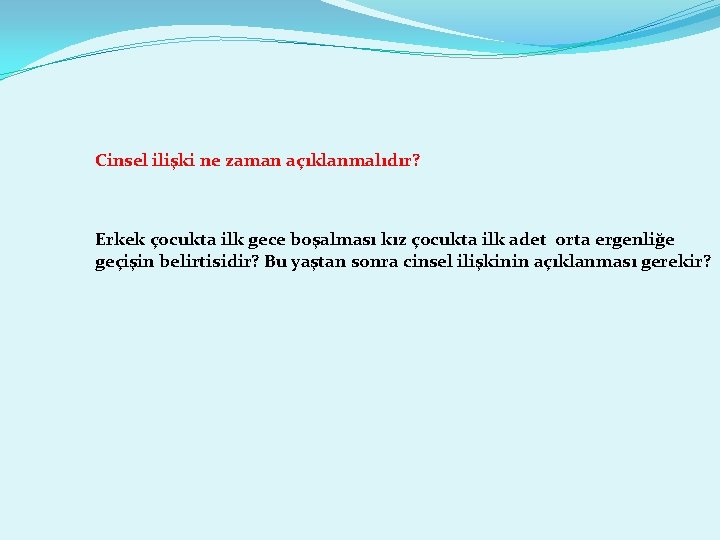 Cinsel ilişki ne zaman açıklanmalıdır?

Erkek çocukta ilk gece boşalması kız çocukta ilk adet orta ergenliğe geçişin belirtisidir? Bu yaştan sonra cinsel ilişkinin açıklanması gerekir?